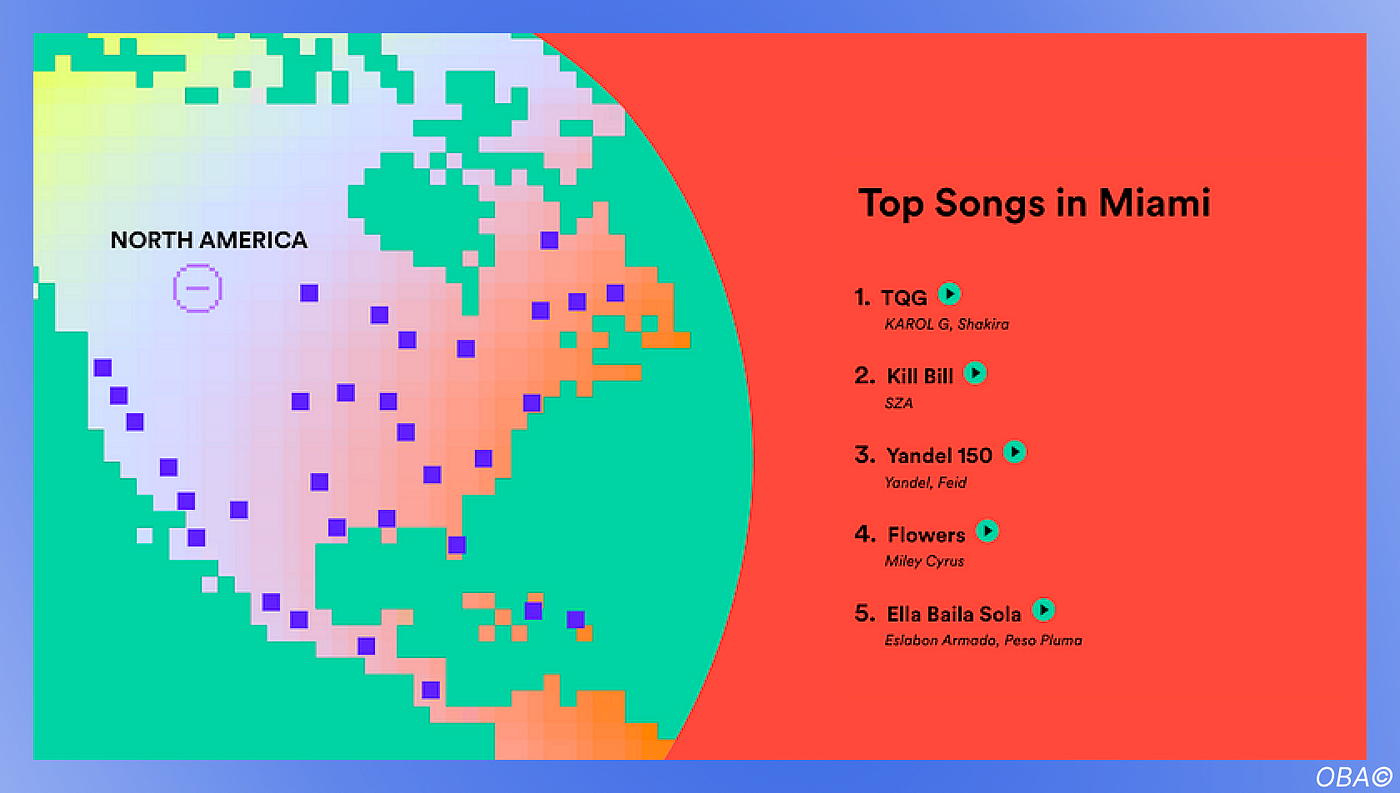 NORTH AMERICA

Top Songs in Miami

1. TQG
KAROL G, Shakira

2. Kill Bill
SZA

3. Yandel 150
Yandel, Feid

4. Flowers
Miley Cyrus

5. Ella Baila Sola
Eslabon Armado, Peso Pluma

OBA©